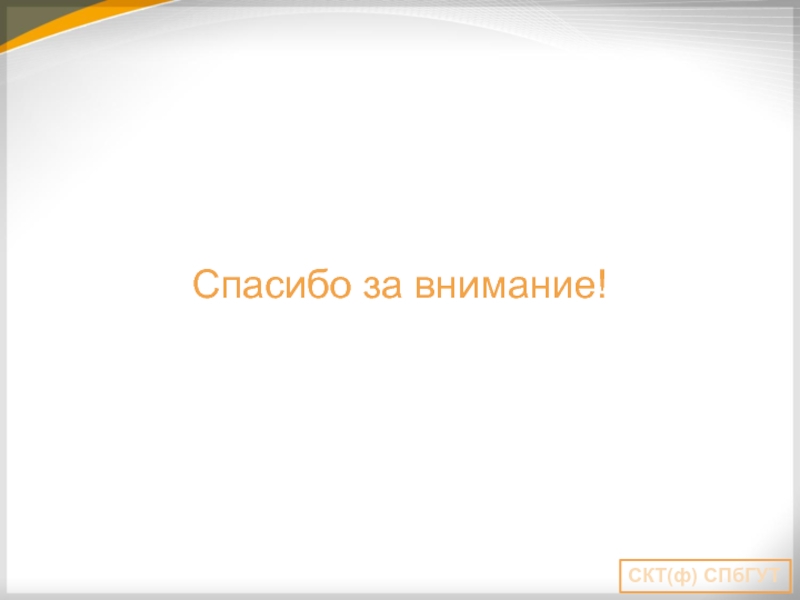 Спасибо за внимание!

СКТ(ф) СПбГУТ